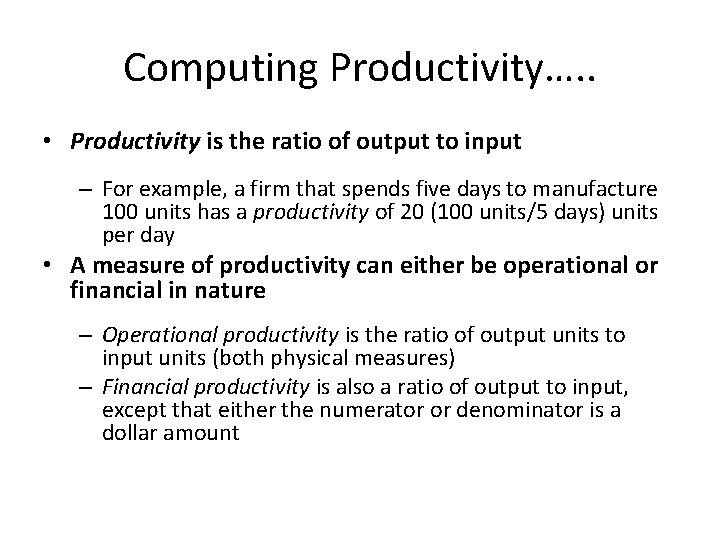 Computing Productivity…..

• Productivity is the ratio of output to input

– For example, a firm that spends five days to manufacture 100 units has a productivity of 20 (100 units/5 days) units per day

• A measure of productivity can either be operational or financial in nature

– Operational productivity is the ratio of output units to input units (both physical measures)

– Financial productivity is also a ratio of output to input, except that either the numerator or denominator is a dollar amount